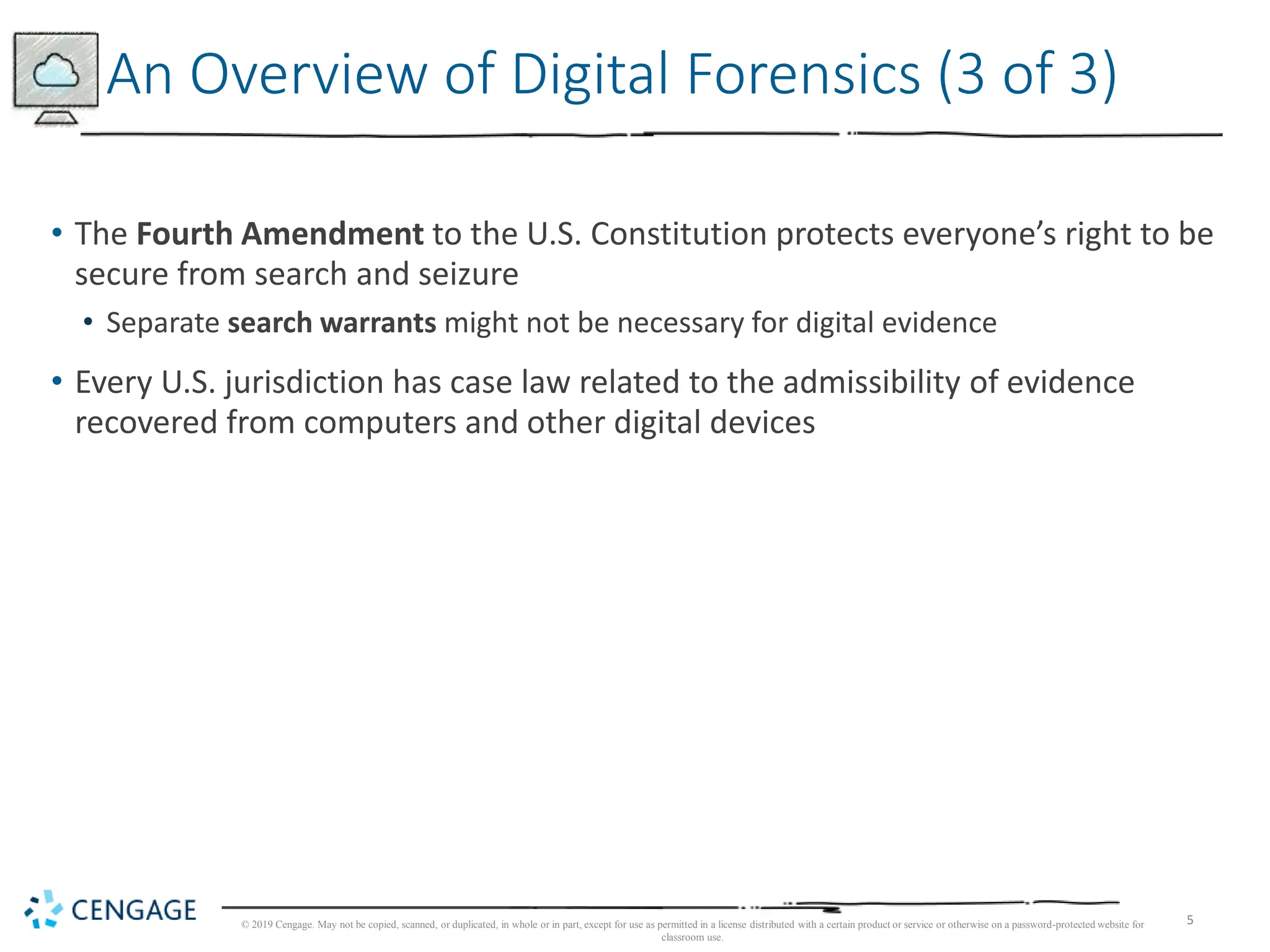 An Overview of Digital Forensics (3 of 3)

• The Fourth Amendment to the U.S. Constitution protects everyone's right to be secure from search and seizure

• Separate search warrants might not be necessary for digital evidence

• Every U.S. jurisdiction has case law related to the admissibility of evidence recovered from computers and other digital devices

CENGAGE

© 2019 Cengage. May not be copied, scanned, or duplicated, in whole or in part, except for use as permitted in a license distributed with a certain product or service or otherwise on a password-protected website for classroom use.

5